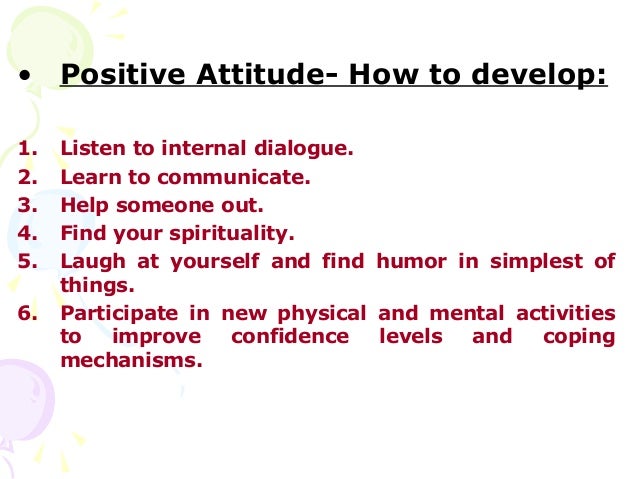 • Positive Attitude- How to develop:

1. Listen to internal dialogue.
2. Learn to communicate.
3. Help someone out.
4. Find your spirituality.
5. Laugh at yourself and find humor in simplest of things.
6. Participate in new physical and mental activities to improve confidence levels and coping mechanisms.